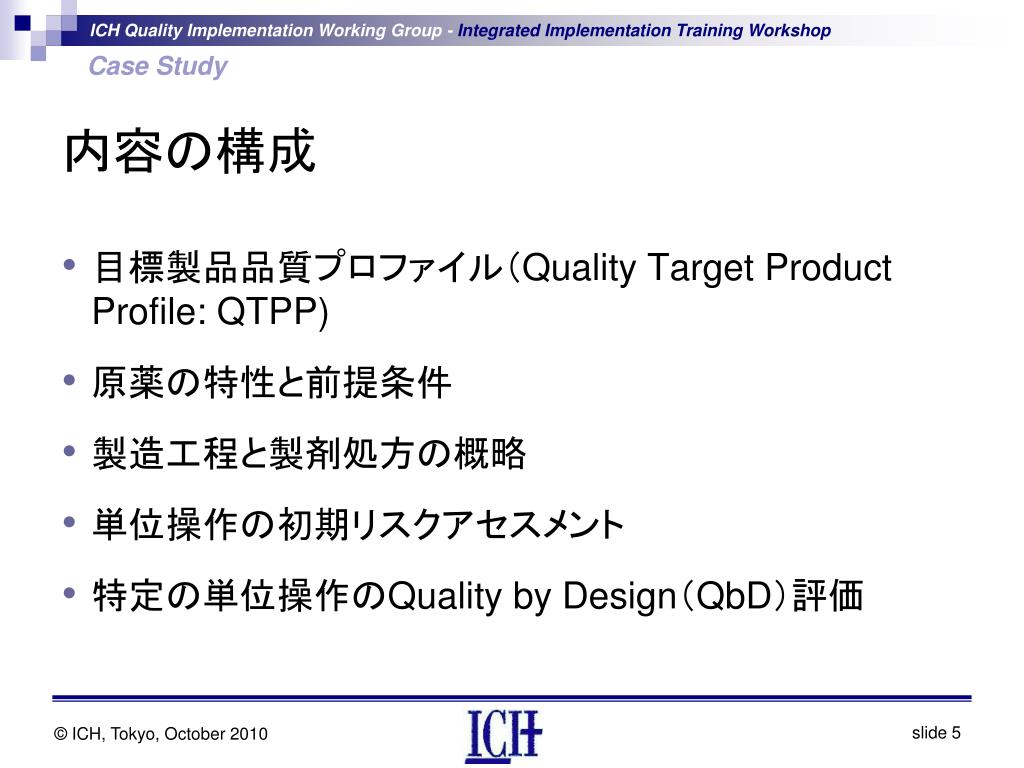 ICH Quality Implementation Working Group - Integrated Implementation Training Workshop
Case Study

内容の構成

• 目標製品品質プロファイル（Quality Target Product Profile: QTPP)
• 原薬の特性と前提条件
• 製造工程と製剤処方の概略
• 単位操作の初期リスクアセスメント
• 特定の単位操作のQuality by Design（QbD）評価

© ICH, Tokyo, October 2010
ICH
slide 5